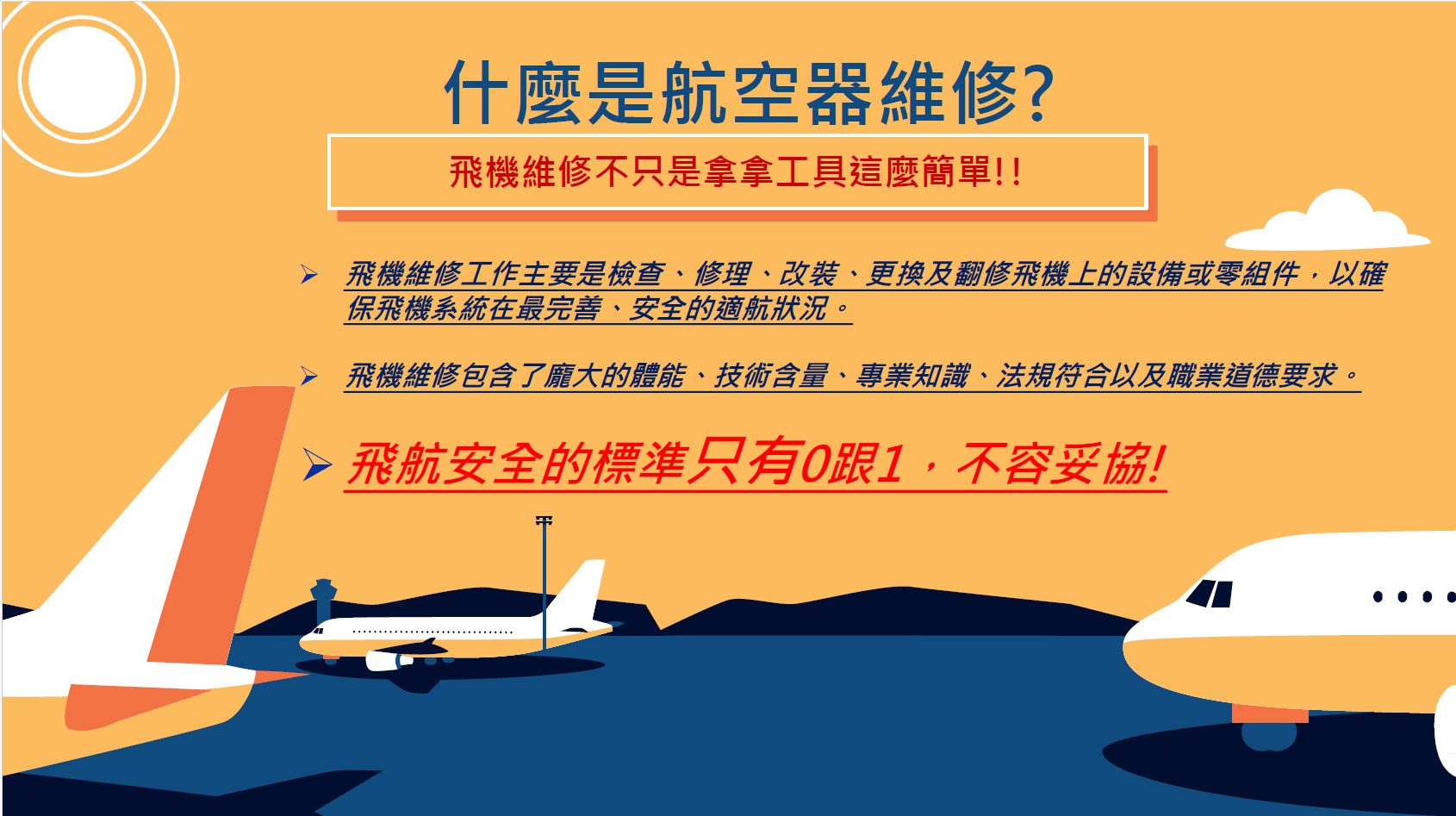 什麼是航空器維修?

飛機維修不只是拿拿工具這麼簡單!!

➢ 飛機維修工作主要是檢查、修理、改裝、更換及翻修飛機上的設備或零組件，以確保飛機系統在最完善、安全的適航狀況。

➢ 飛機維修包含了龐大的體能、技術含量、專業知識、法規符合以及職業道德要求。

➢ 飛航安全的標準只有0跟1，不容妥協!